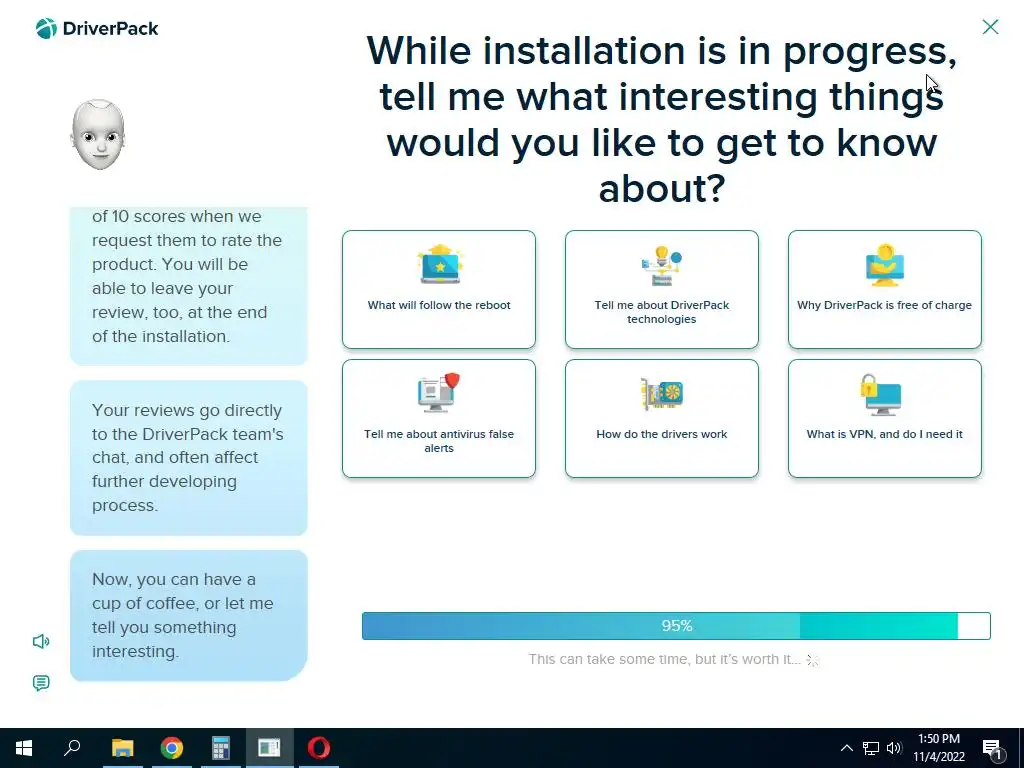 DriverPack

While installation is in progress, tell me what interesting things would you like to get to know about?

of 10 scores when we request them to rate the product. You will be able to leave your review, too, at the end of the installation.

Your reviews go directly to the DriverPack team's chat, and often affect further developing process.

Now, you can have a cup of coffee, or let me tell you something interesting.

What will follow the reboot

Tell me about DriverPack technologies

Why DriverPack is free of charge

Tell me about antivirus false alerts

How do the drivers work

What is VPN, and do I need it

95%

This can take some time, but it's worth it...

1:50 PM
11/4/2022

1